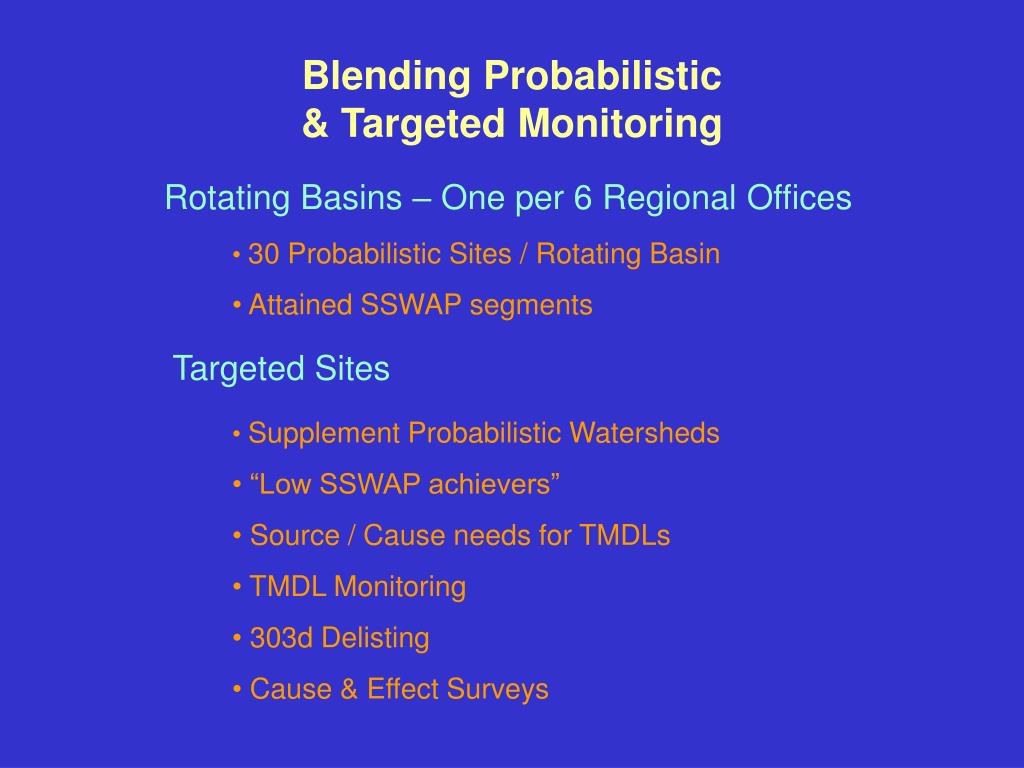 Blending Probabilistic
& Targeted Monitoring

Rotating Basins – One per 6 Regional Offices

• 30 Probabilistic Sites / Rotating Basin

• Attained SSWAP segments

Targeted Sites

• Supplement Probabilistic Watersheds

• “Low SSWAP achievers”

• Source / Cause needs for TMDLs

• TMDL Monitoring

• 303d Delisting

• Cause & Effect Surveys